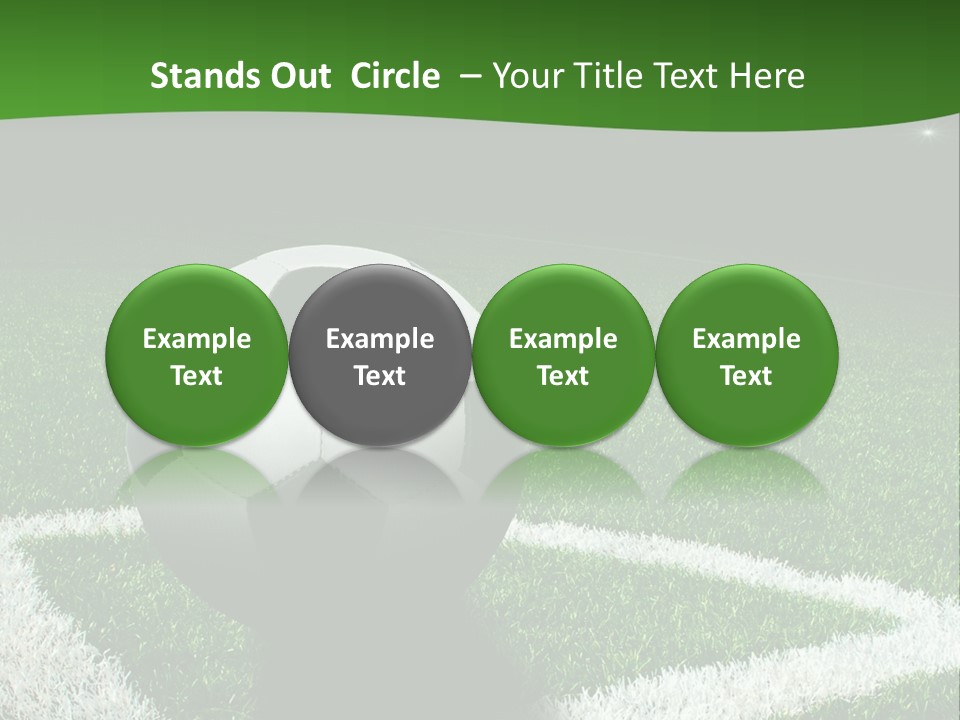 Stands Out Circle – Your Title Text Here

Example Text

Example Text

Example Text

Example Text